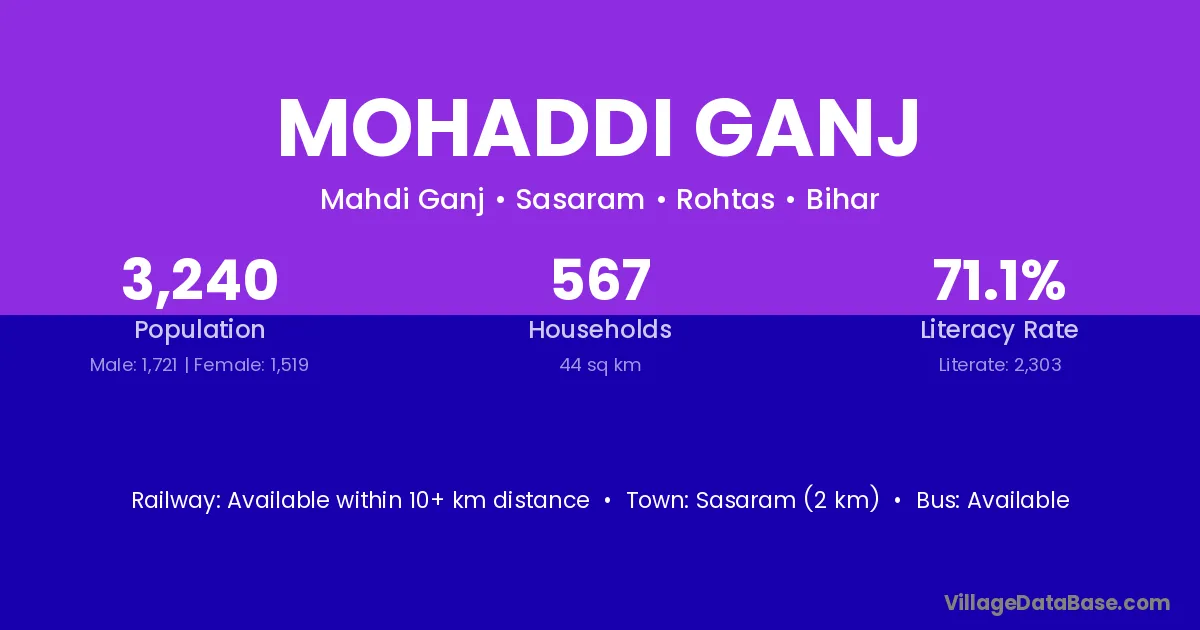 MOHADDI GANJ

Mahdi Ganj • Sasaram • Rohtas • Bihar

3,240
Population
Male: 1,721 | Female: 1,519

567
Households
44 sq km

71.1%
Literacy Rate
Literate: 2,303

Railway: Available within 10+ km distance • Town: Sasaram (2 km) • Bus: Available

VillageDataBase.com